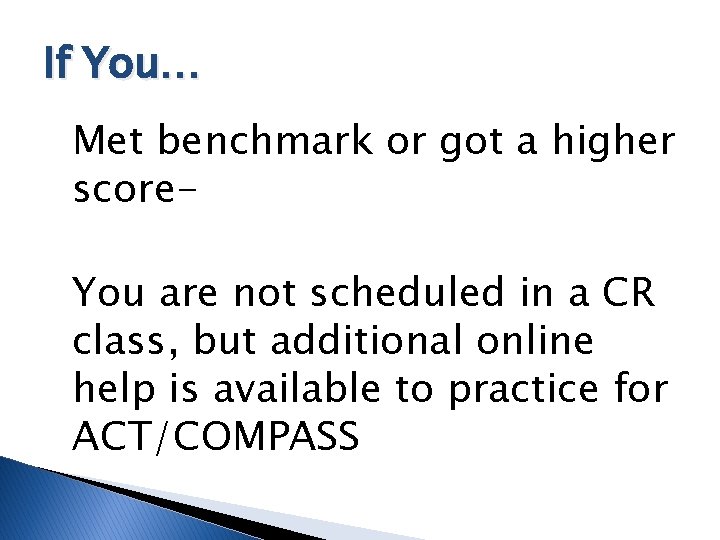 If You…

Met benchmark or got a higher score-

You are not scheduled in a CR class, but additional online help is available to practice for ACT/COMPASS